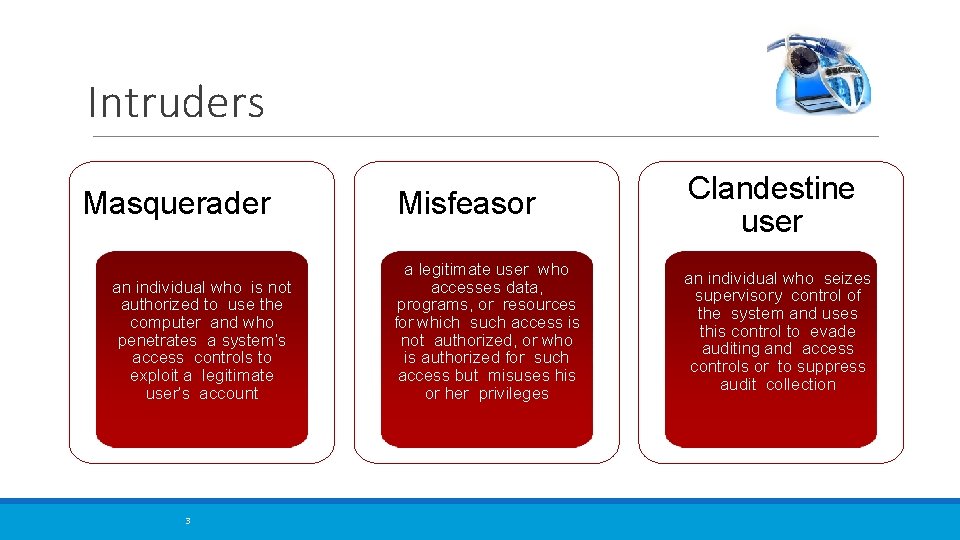 Intruders

Masquerader

an individual who is not authorized to use the computer and who penetrates a system's access controls to exploit a legitimate user's account

Misfeasor

a legitimate user who accesses data, programs, or resources for which such access is not authorized, or who is authorized for such access but misuses his or her privileges

Clandestine user

an individual who seizes supervisory control of the system and uses this control to evade auditing and access controls or to suppress audit collection

3